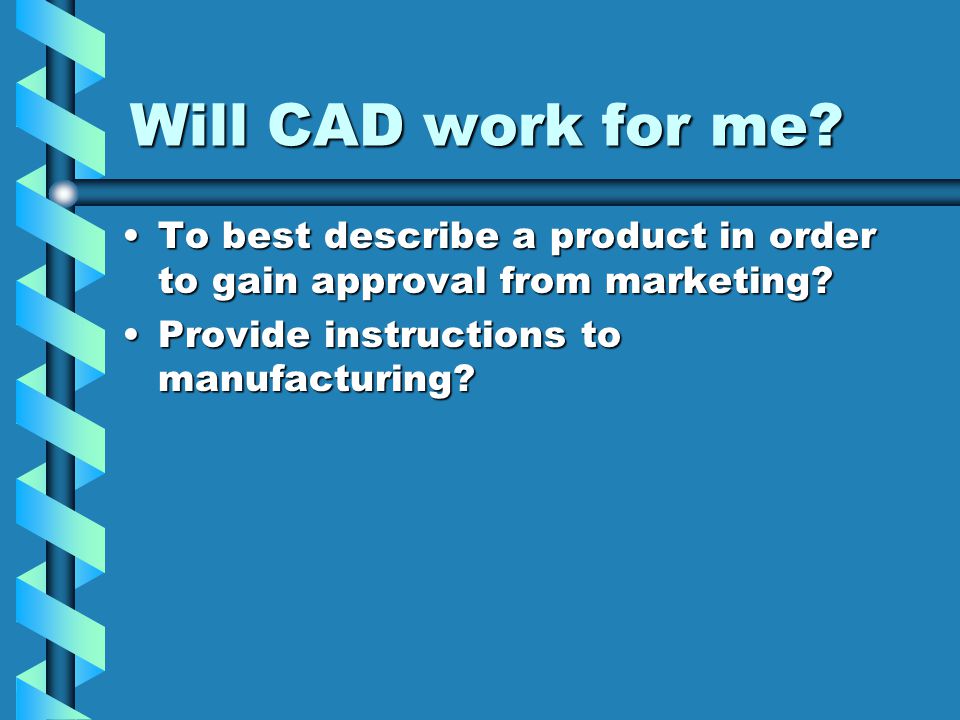 Will CAD work for me?

• To best describe a product in order to gain approval from marketing?
• Provide instructions to manufacturing?